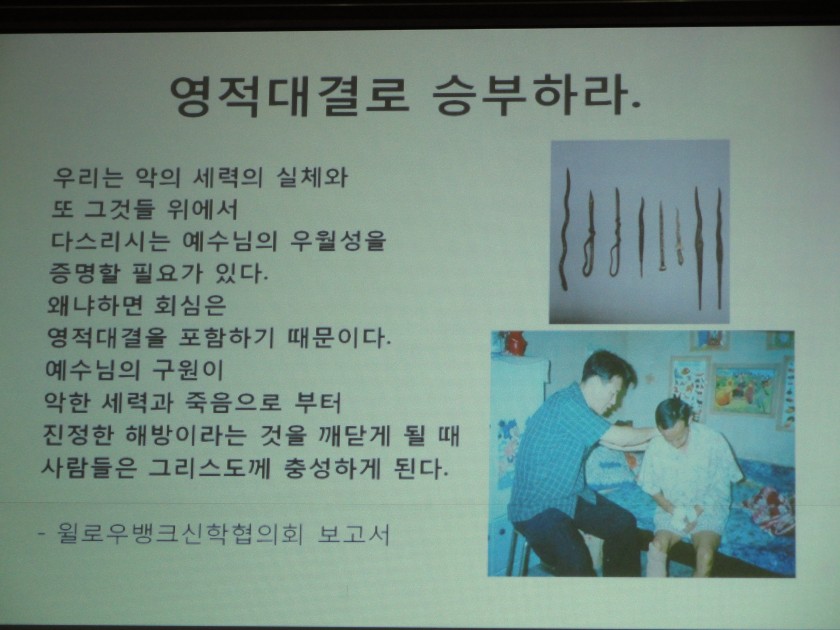 영적대결로 승부하라.

우리는 악의 세력의 실체와
또 그것들 위에서
다스리시는 예수님의 우월성을
증명할 필요가 있다.
왜냐하면 회심은
영적대결을 포함하기 때문이다.
예수님의 구원이
악한 세력과 죽음으로 부터
진정한 해방이라는 것을 깨닫게 될 때
사람들은 그리스도께 충성하게 된다.

- 윌로우뱅크신학협의회 보고서